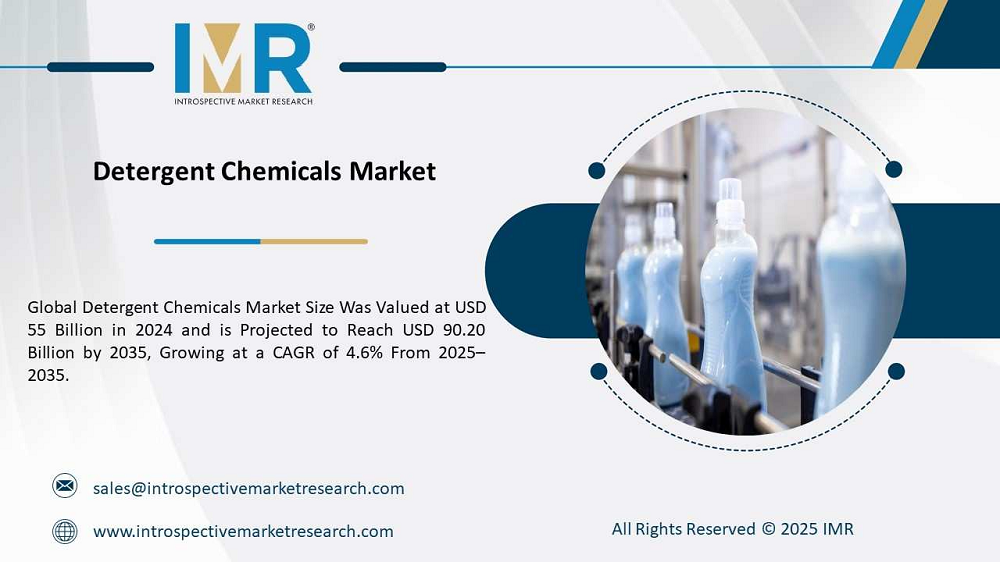 IMR®
INTROSPECTIVE MARKET RESEARCH

Detergent Chemicals Market

Global Detergent Chemicals Market Size Was Valued at USD 55 Billion in 2024 and is Projected to Reach USD 90.20 Billion by 2035, Growing at a CAGR of 4.6% From 2025–2035.

sales@introspectivemarketresearch.com

www.introspectivemarketresearch.com

All Rights Reserved © 2025 IMR